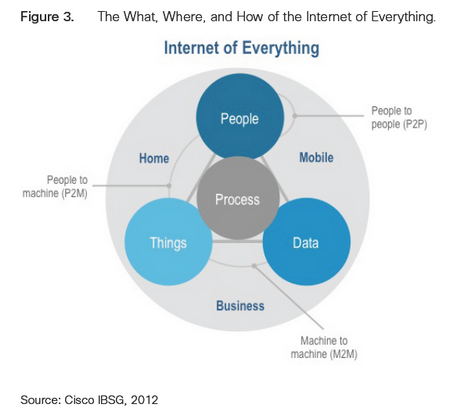 Figure 3. The What, Where, and How of the Internet of Everything.

Internet of Everything

People

People to people (P2P)

Home

Mobile

People to machine (P2M)

Process

Things

Data

Business

Machine to machine (M2M)

Source: Cisco IBSG, 2012